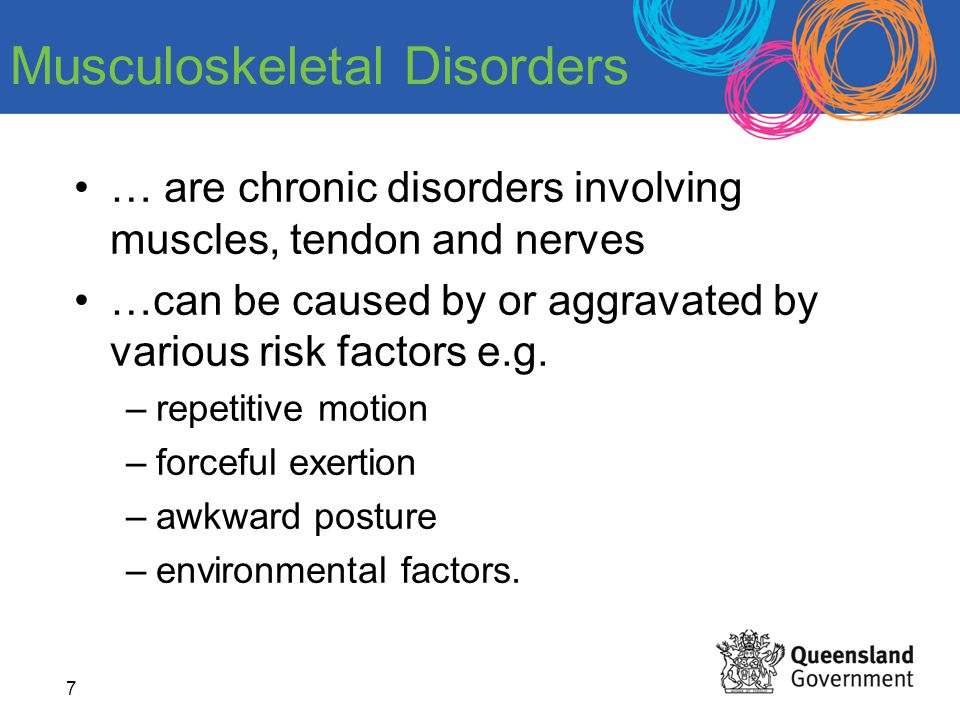 Musculoskeletal Disorders

• … are chronic disorders involving muscles, tendon and nerves

• …can be caused by or aggravated by various risk factors e.g.

– repetitive motion

– forceful exertion

– awkward posture

– environmental factors.

7

Queensland Government